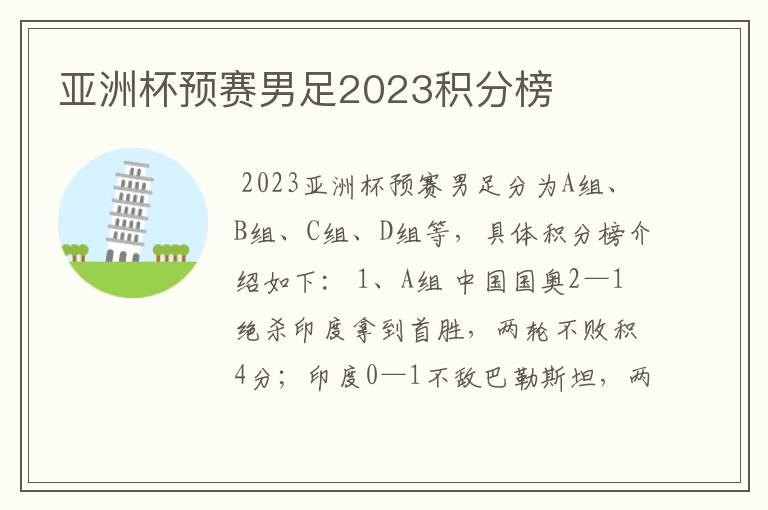 亚洲杯预赛男足2023积分榜

2023亚洲杯预赛男足分为A组、B组、C组、D组等，具体积分榜介绍如下：1、A组 中国国奥2—1绝杀印度拿到首胜，两轮不败积4分；印度0—1不敌巴勒斯坦，两